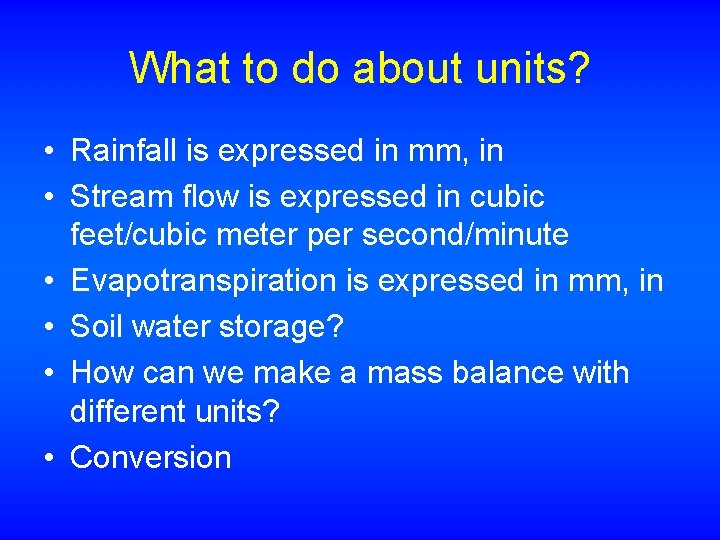 What to do about units?

• Rainfall is expressed in mm, in
• Stream flow is expressed in cubic feet/cubic meter per second/minute
• Evapotranspiration is expressed in mm, in
• Soil water storage?
• How can we make a mass balance with different units?
• Conversion